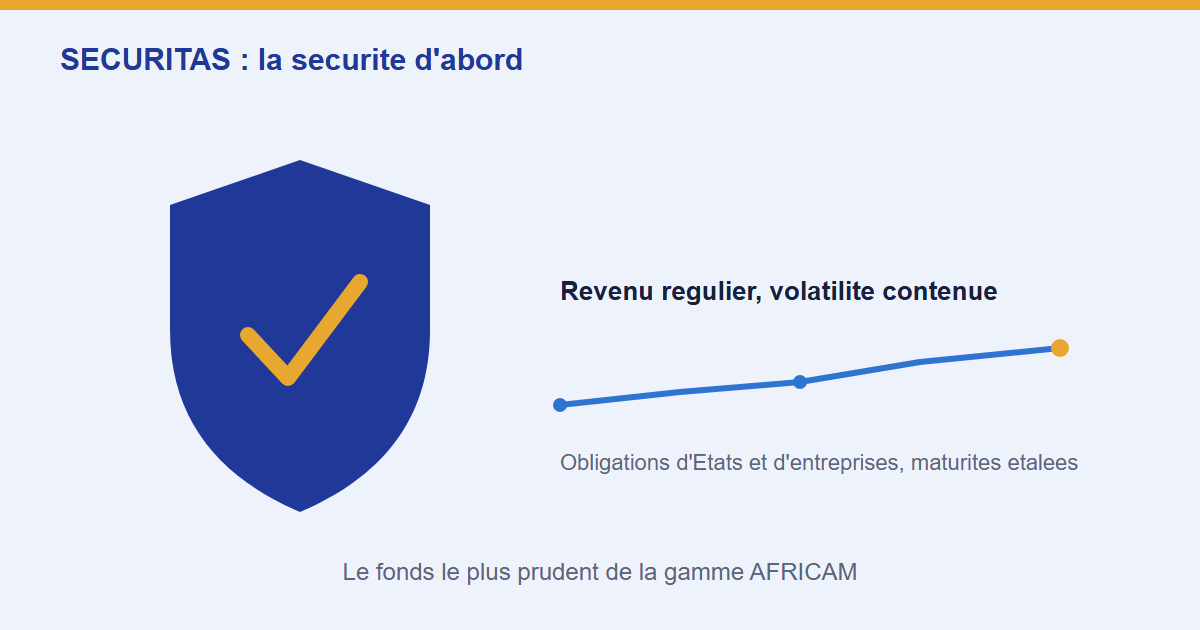 SECURITAS : la securite d'abord

Revenu regulier, volatilite contenue

Obligations d'Etats et d'entreprises, maturites etalees

Le fonds le plus prudent de la gamme AFRICAM